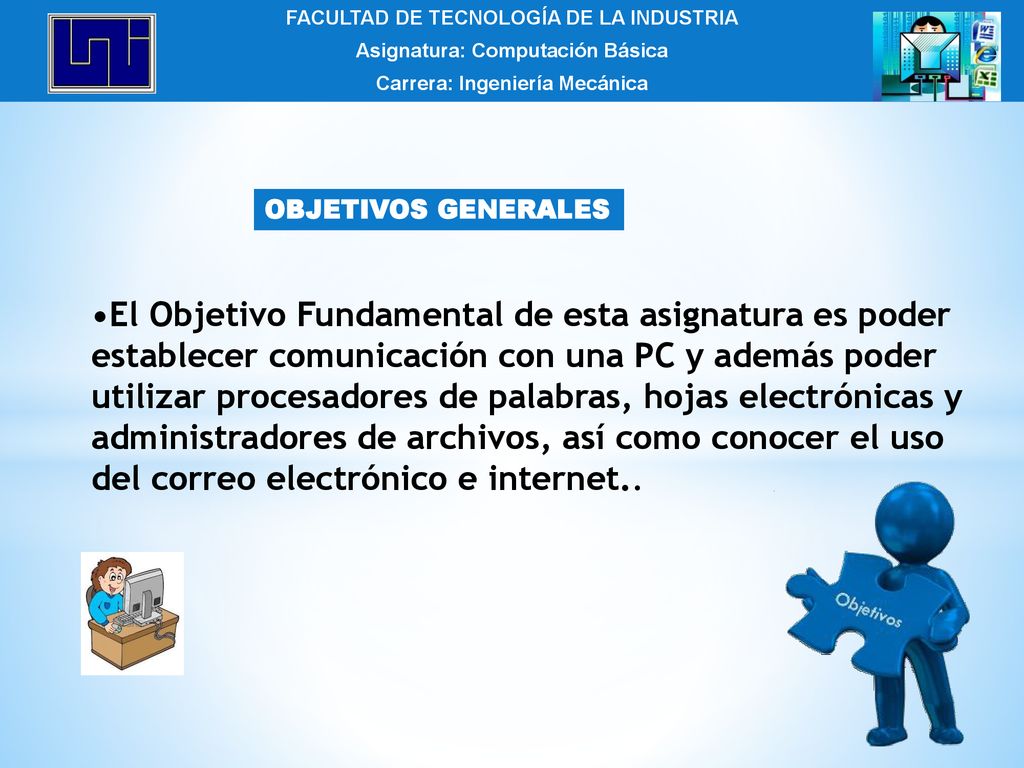 FACULTAD DE TECNOLOGÍA DE LA INDUSTRIA

Asignatura: Computación Básica

Carrera: Ingeniería Mecánica

OBJETIVOS GENERALES

•El Objetivo Fundamental de esta asignatura es poder establecer comunicación con una PC y además poder utilizar procesadores de palabras, hojas electrónicas y administradores de archivos, así como conocer el uso del correo electrónico e internet..

Objetivos